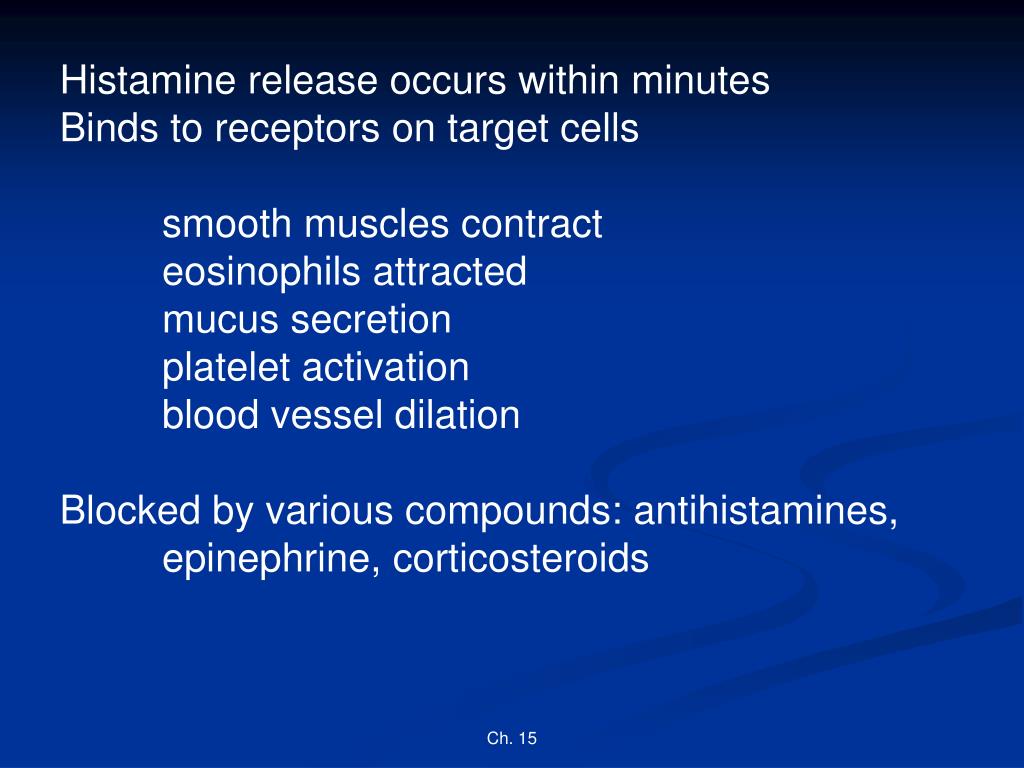 Histamine release occurs within minutes
Binds to receptors on target cells

smooth muscles contract
eosinophils attracted
mucus secretion
platelet activation
blood vessel dilation

Blocked by various compounds: antihistamines, epinephrine, corticosteroids

Ch. 15